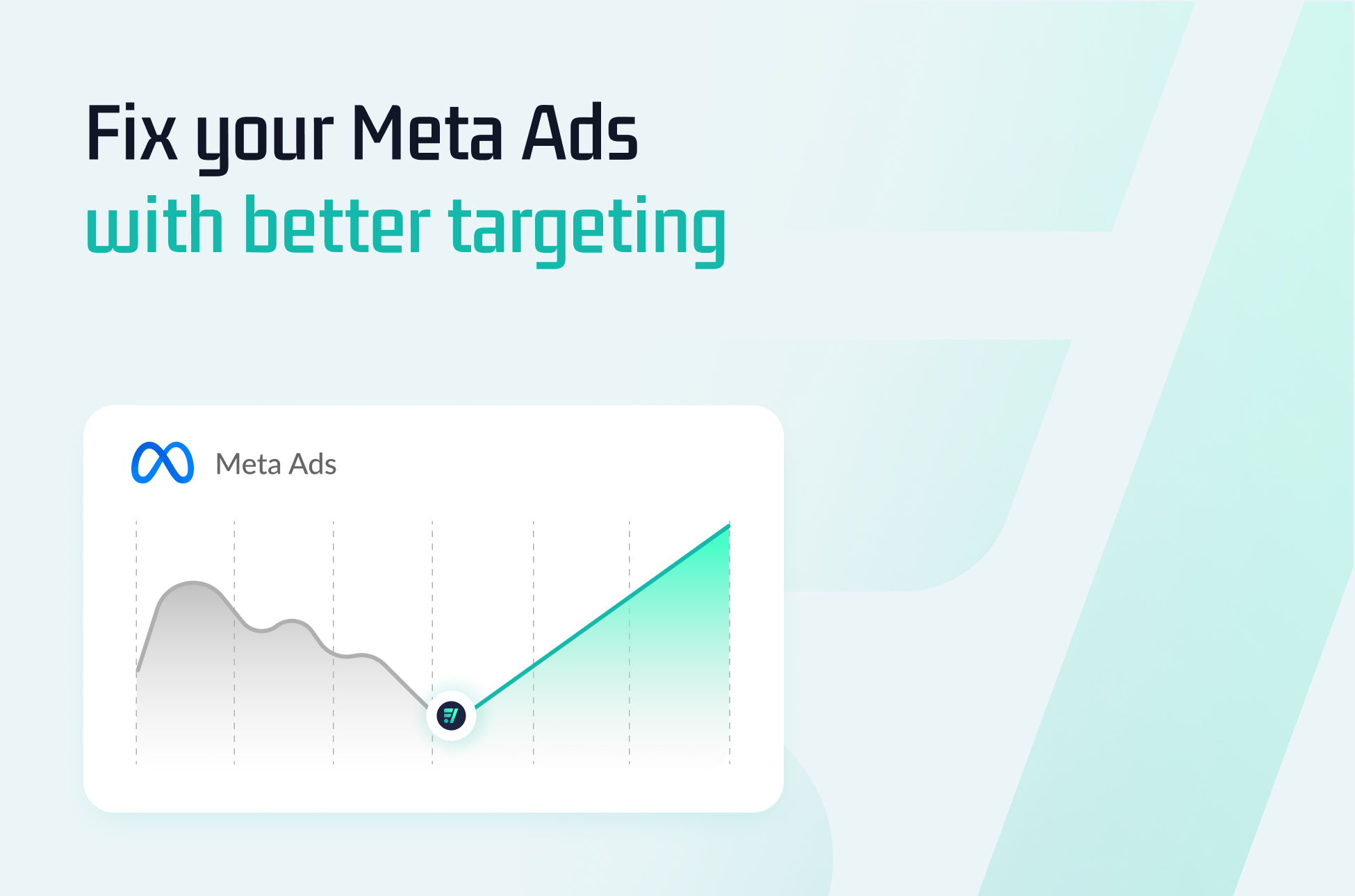 Fix your Meta Ads
with better targeting

Meta Ads